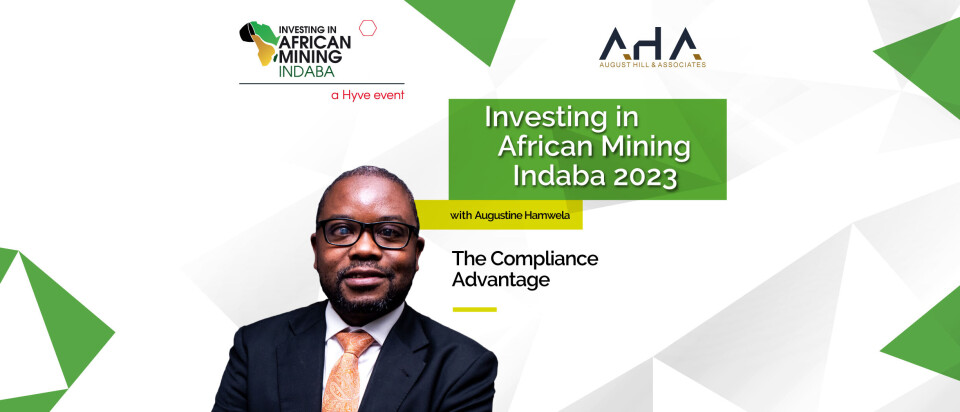 INVESTING IN AFRICAN MINING INDABA

a Hyve event

AHA
AUGUST HILL & ASSOCIATES

Investing in African Mining Indaba 2023

with Augustine Hamwela

The Compliance Advantage